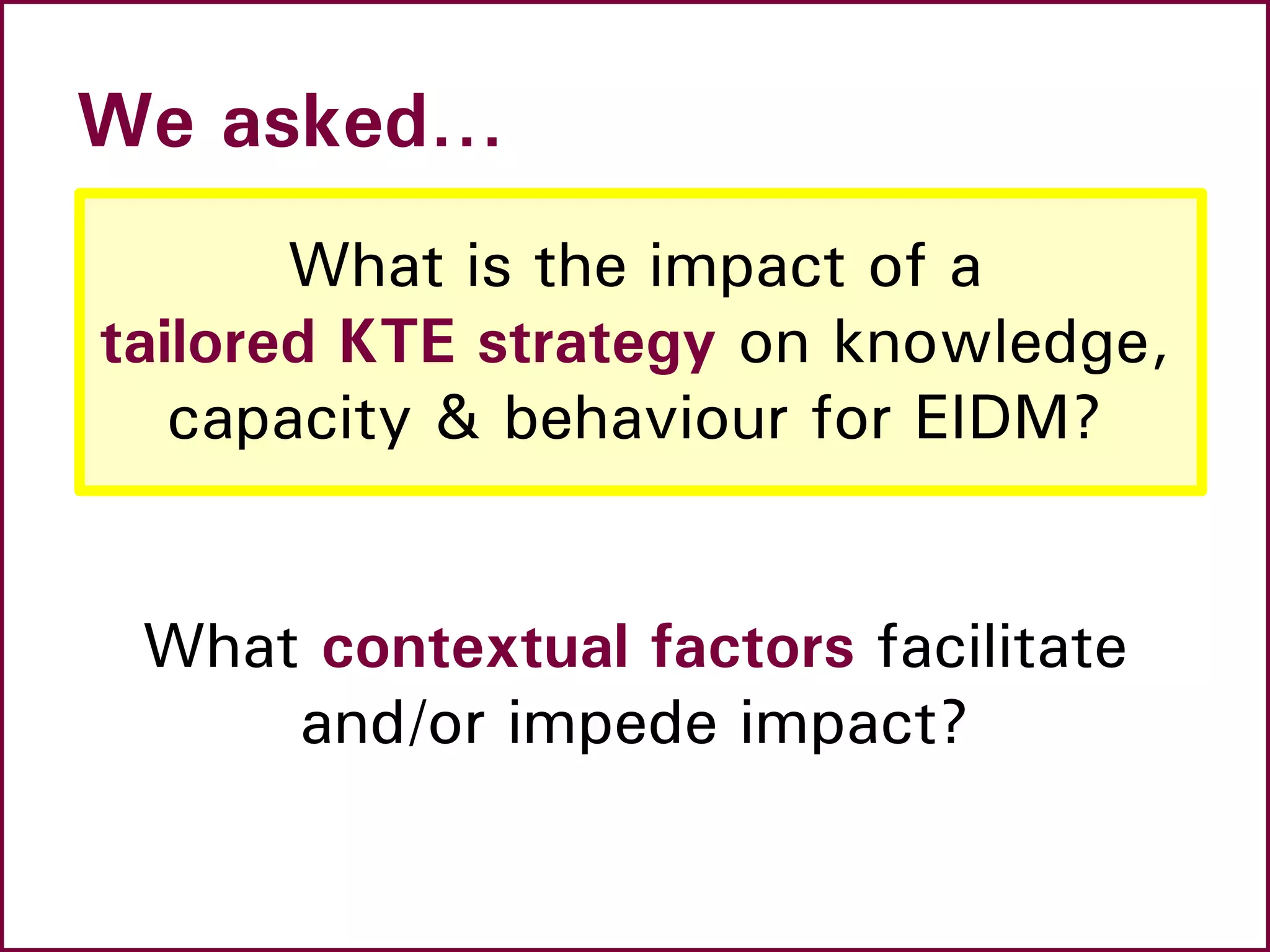 We asked…

What is the impact of a tailored KTE strategy on knowledge, capacity & behaviour for EIDM?

What contextual factors facilitate and/or impede impact?